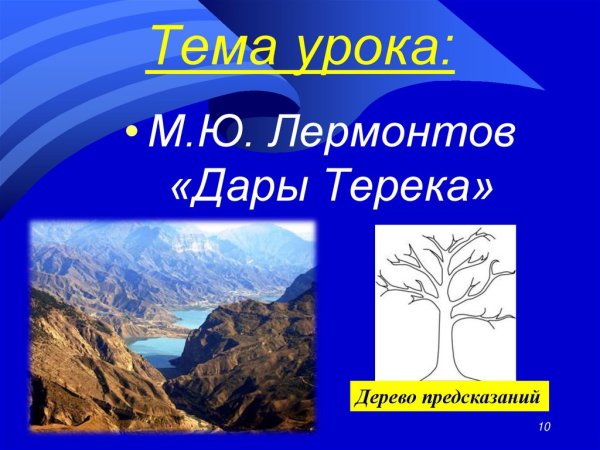 Тема урока:

• М.Ю. Лермонтов «Дары Терека»

Дерево предсказаний

10